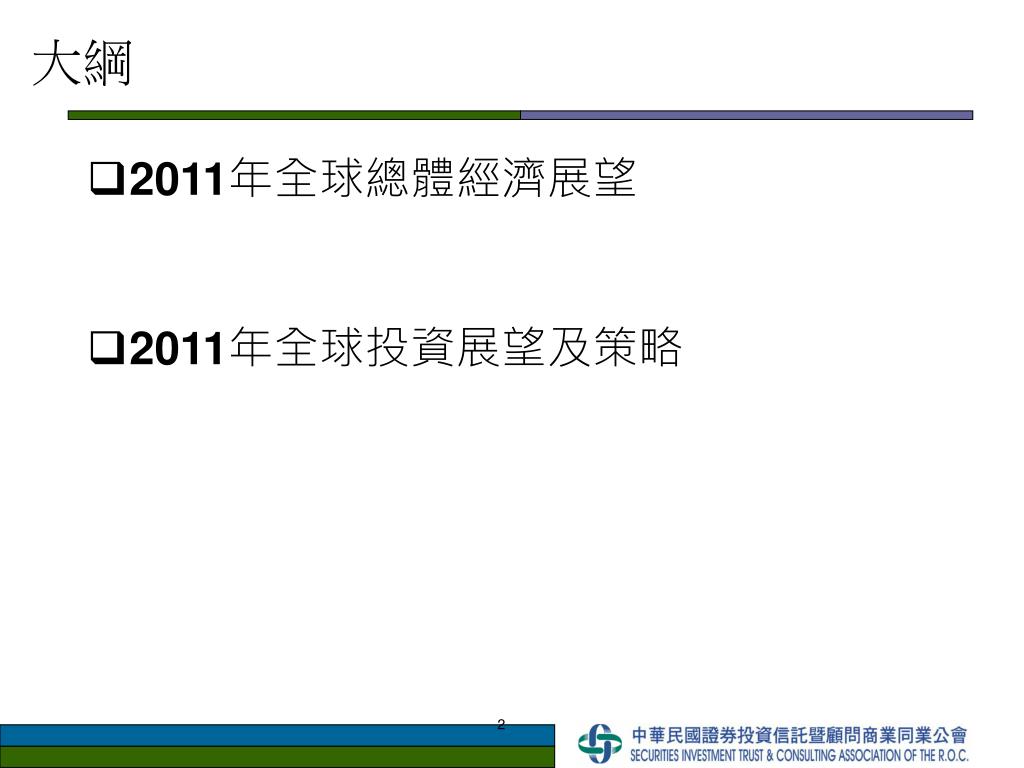 大綱

❑2011年全球總體經濟展望

❑2011年全球投資展望及策略

2

中華民國證券投資信託暨顧問商業同業公會
SECURITIES INVESTMENT TRUST & CONSULTING ASSOCIATION OF THE R.O.C.